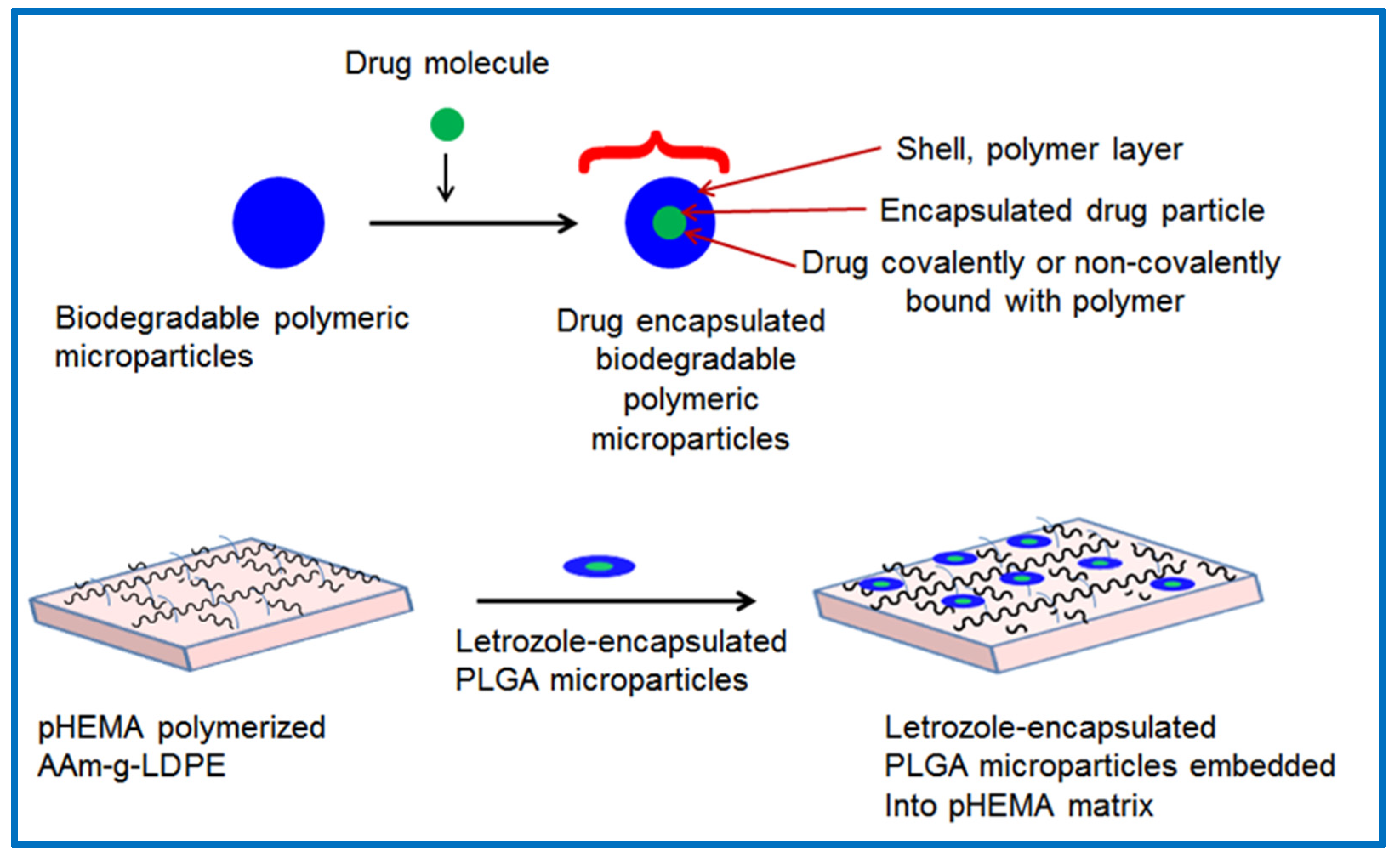 Drug molecule

Shell, polymer layer

Encapsulated drug particle

Drug covalently or non-covalently bound with polymer

Biodegradable polymeric microparticles

Drug encapsulated biodegradable polymeric microparticles

Letrozole-encapsulated PLGA microparticles

pHEMA polymerized AAm-g-LDPE

Letrozole-encapsulated PLGA microparticles embedded Into pHEMA matrix